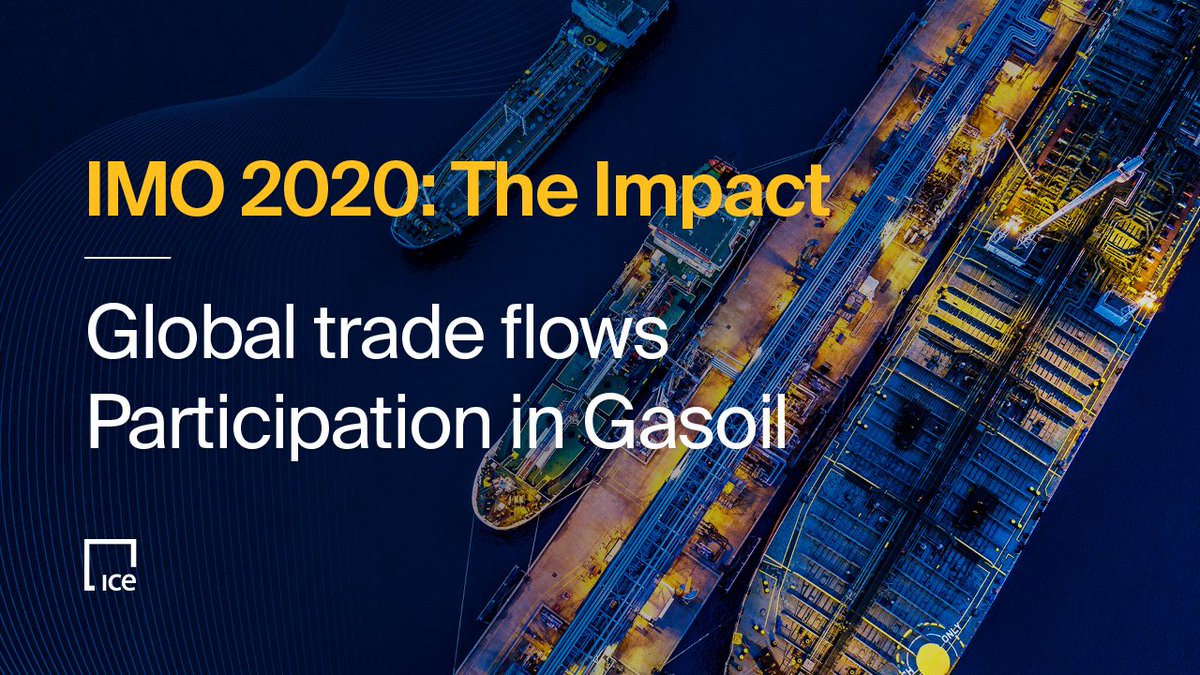 IMO 2020: The Impact

Global trade flows
Participation in Gasoil

ICE